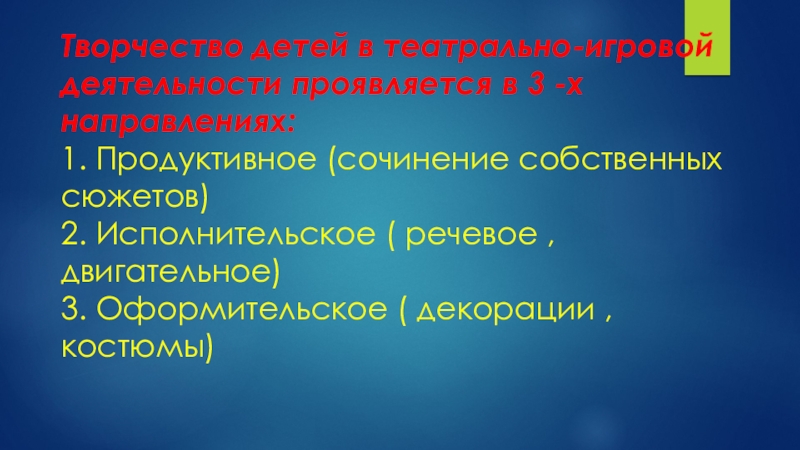 Творчество детей в театрально-игровой деятельности проявляется в 3 -х направлениях:
1. Продуктивное (сочинение собственных сюжетов)
2. Исполнительское ( речевое , двигательное)
3. Оформительское ( декорации , костюмы)